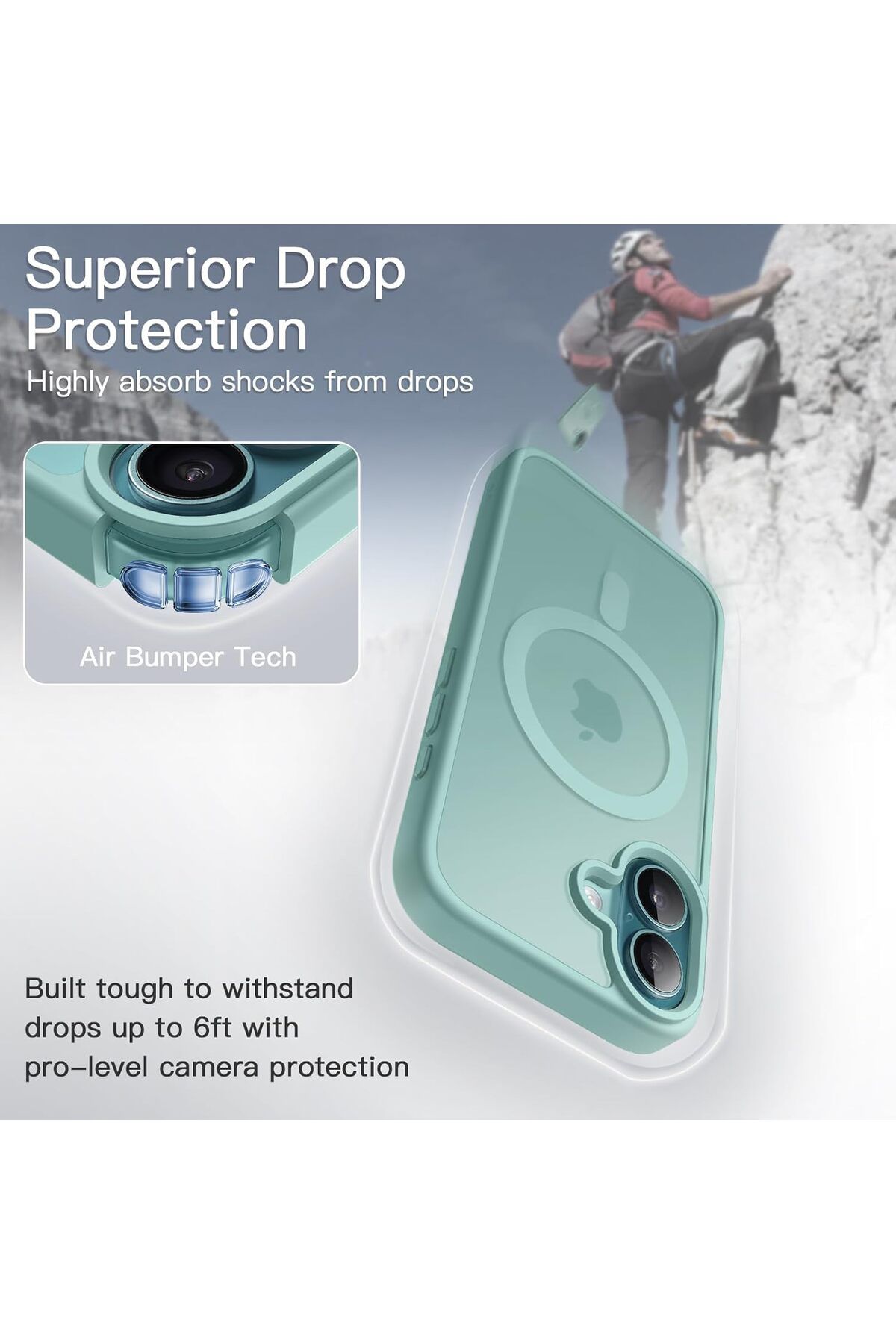 Superior Drop Protection

Highly absorb shocks from drops

Air Bumper Tech

Built tough to withstand drops up to 6ft with pro-level camera protection